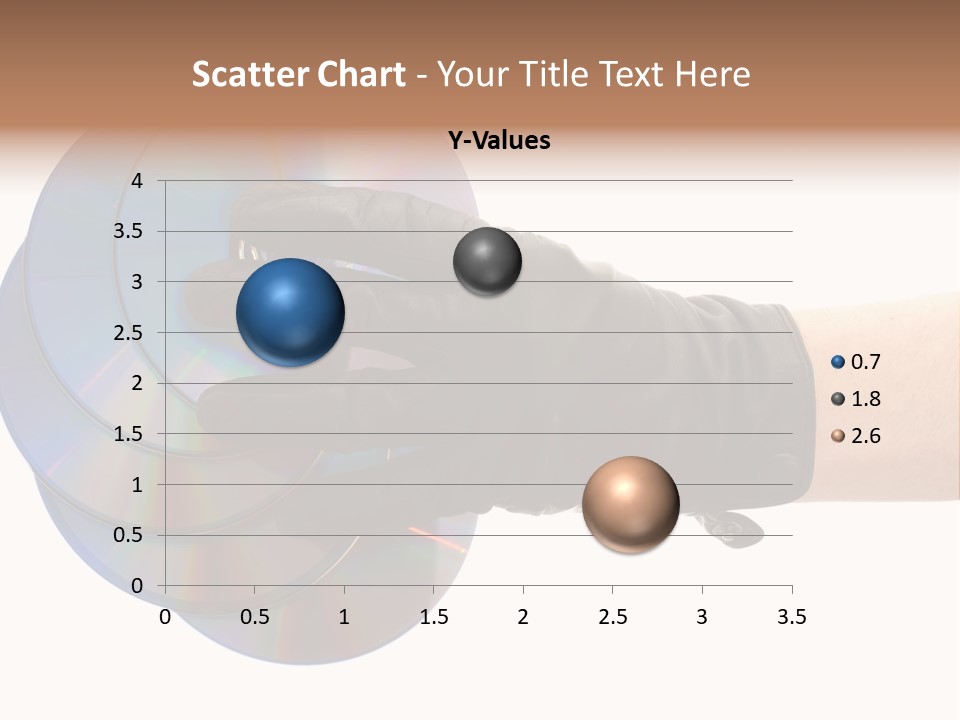 Scatter Chart - Your Title Text Here

Y-Values

4
3.5
3
2.5
2
1.5
1
0.5
0

0 0.5 1 1.5 2 2.5 3 3.5

0.7
1.8
2.6